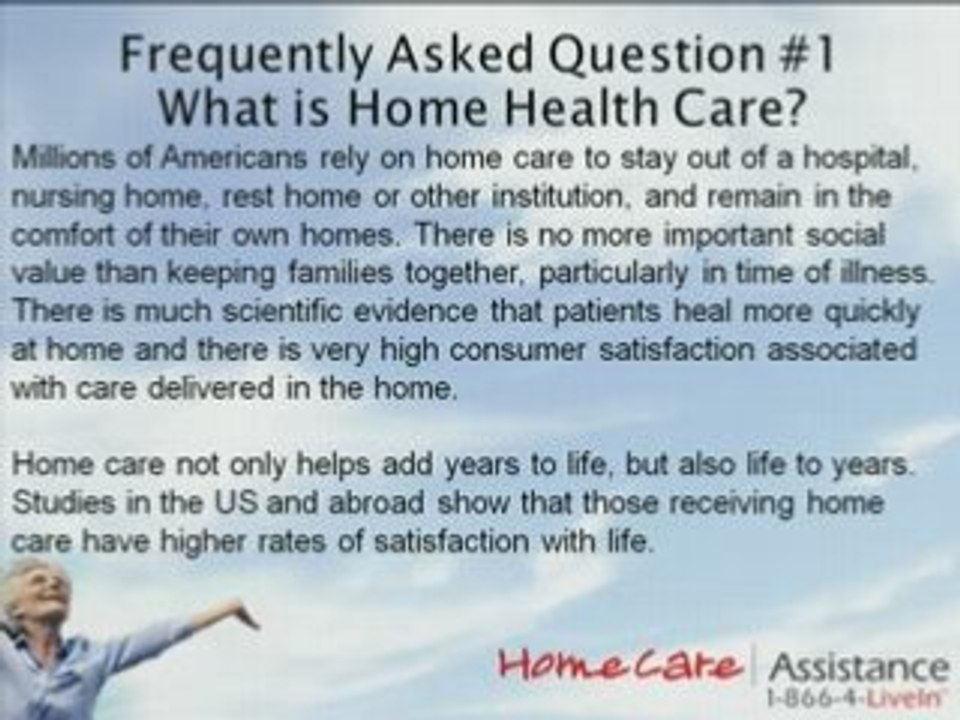 Frequently Asked Question #1
What is Home Health Care?

Millions of Americans rely on home care to stay out of a hospital, nursing home, rest home or other institution, and remain in the comfort of their own homes. There is no more important social value than keeping families together, particularly in time of illness. There is much scientific evidence that patients heal more quickly at home and there is very high consumer satisfaction associated with care delivered in the home.

Home care not only helps add years to life, but also life to years. Studies in the US and abroad show that those receiving home care have higher rates of satisfaction with life.

HomeCare Assistance
1-866-4-LiveIn